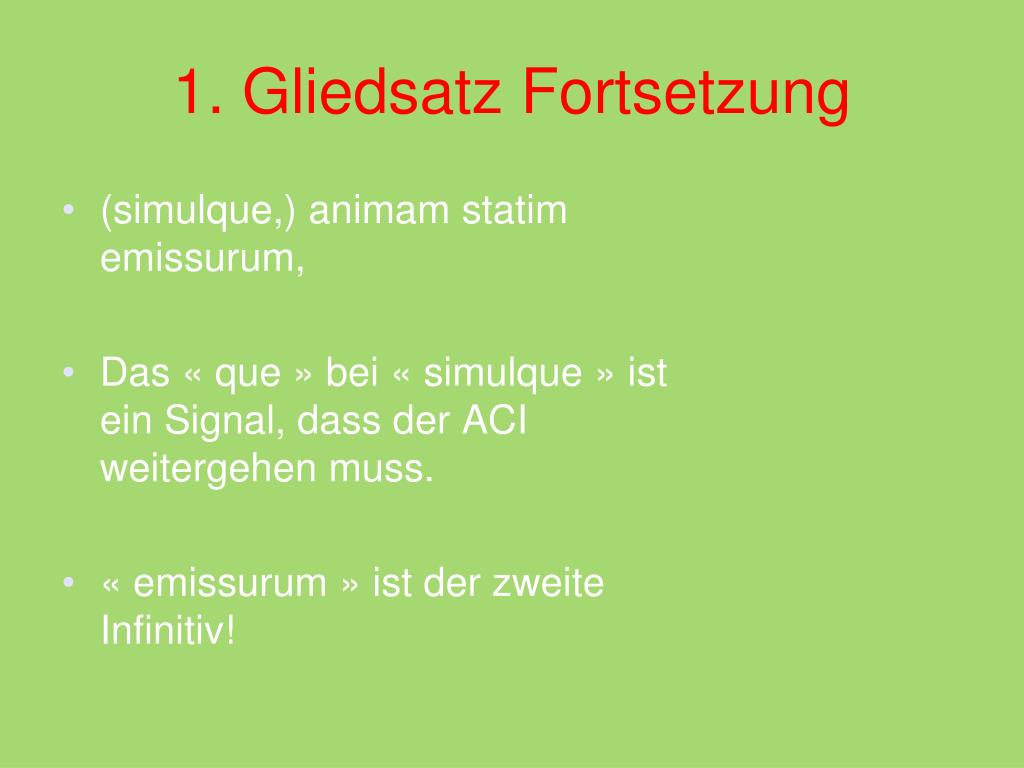 1. Gliedsatz Fortsetzung

• (simulque,) animam statim emissurum,

• Das « que » bei « simulque » ist ein Signal, dass der ACI weitergehen muss.

• « emissurum » ist der zweite Infinitiv!